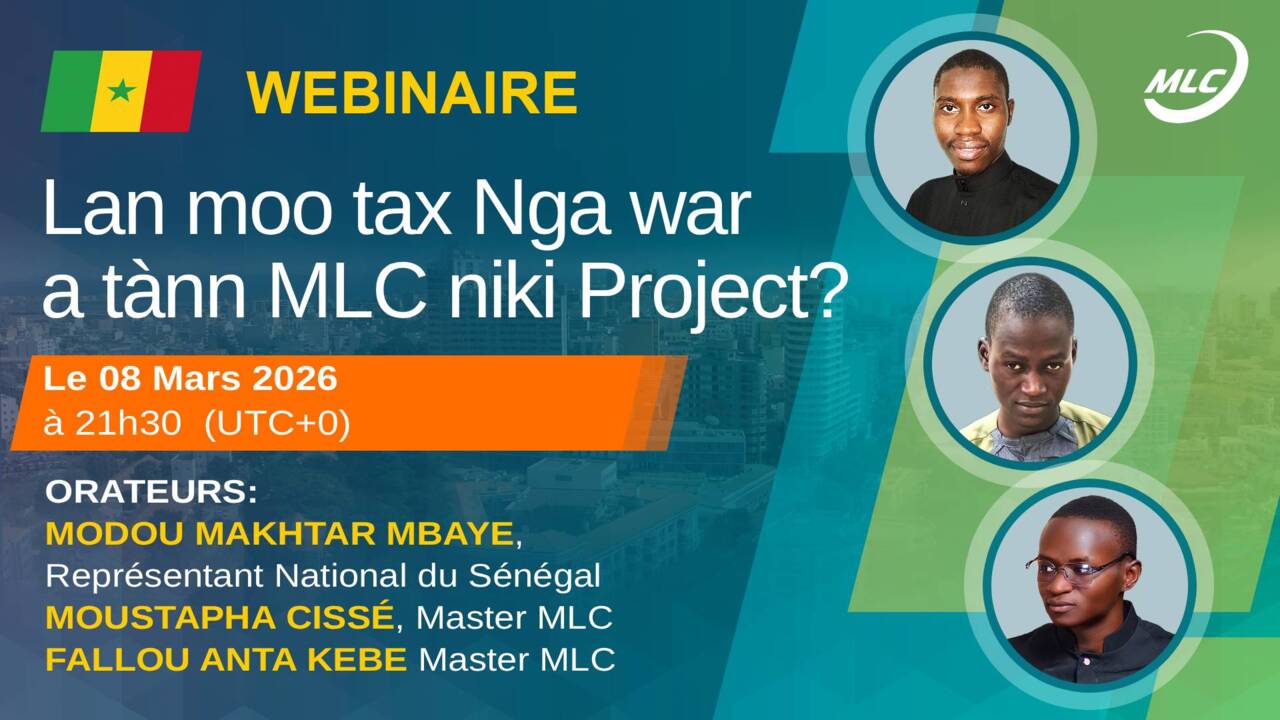 WEBINAIRE

MLC

Lan moo tax Nga war a tànn MLC niki Project?

Le 08 Mars 2026
à 21h30 (UTC+0)

ORATEURS:
MODOU MAKHTAR MBAYE, Représentant National du Sénégal
MOUSTAPHA CISSÉ, Master MLC
FALLOU ANTA KEBE Master MLC